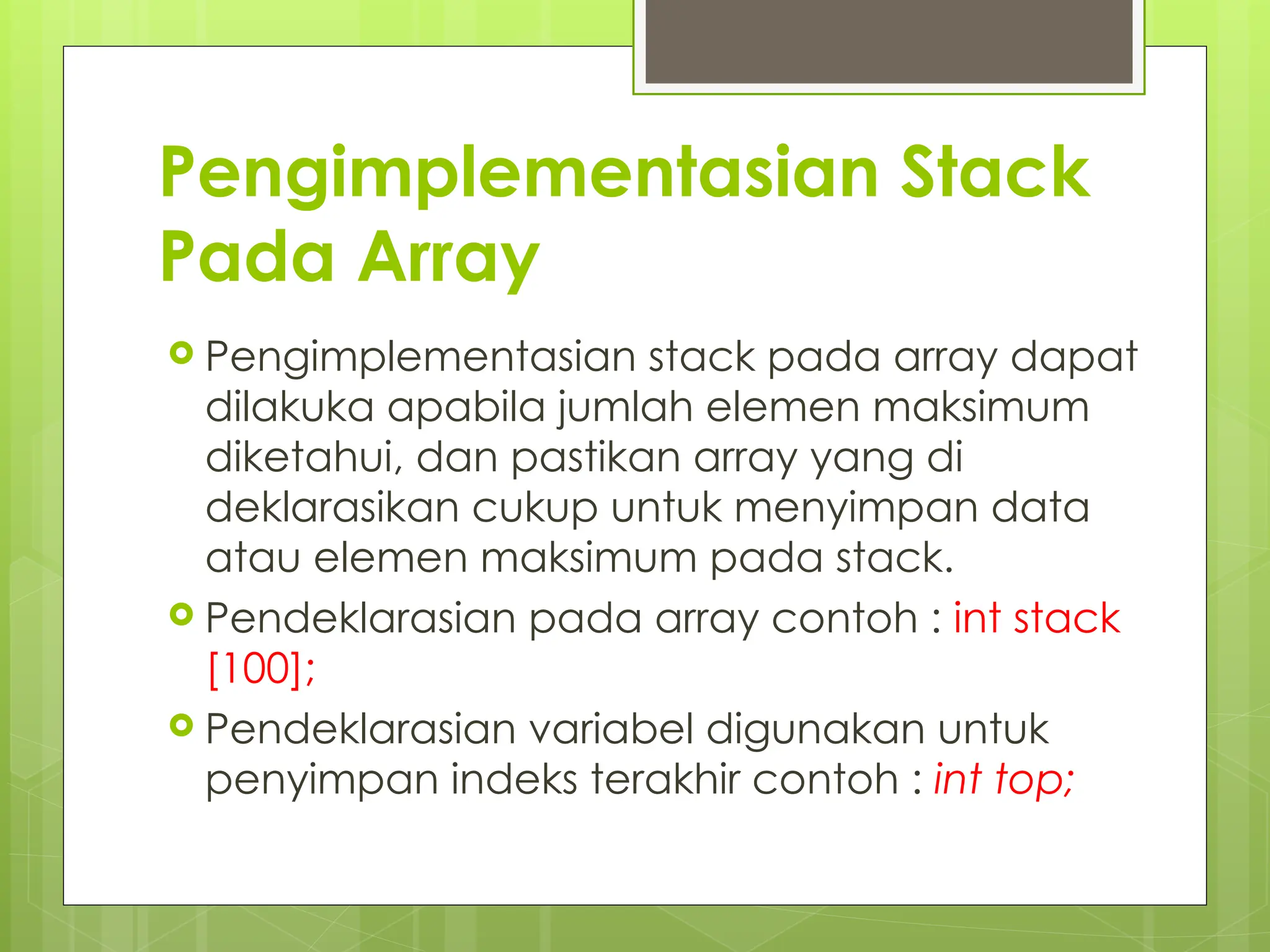 Pengimplementasian Stack Pada Array

Pengimplementasian stack pada array dapat dilakuka apabila jumlah elemen maksimum diketahui, dan pastikan array yang di deklarasikan cukup untuk menyimpan data atau elemen maksimum pada stack.

Pendeklarasian pada array contoh : int stack [100];

Pendeklarasian variabel digunakan untuk penyimpan indeks terakhir contoh : int top;